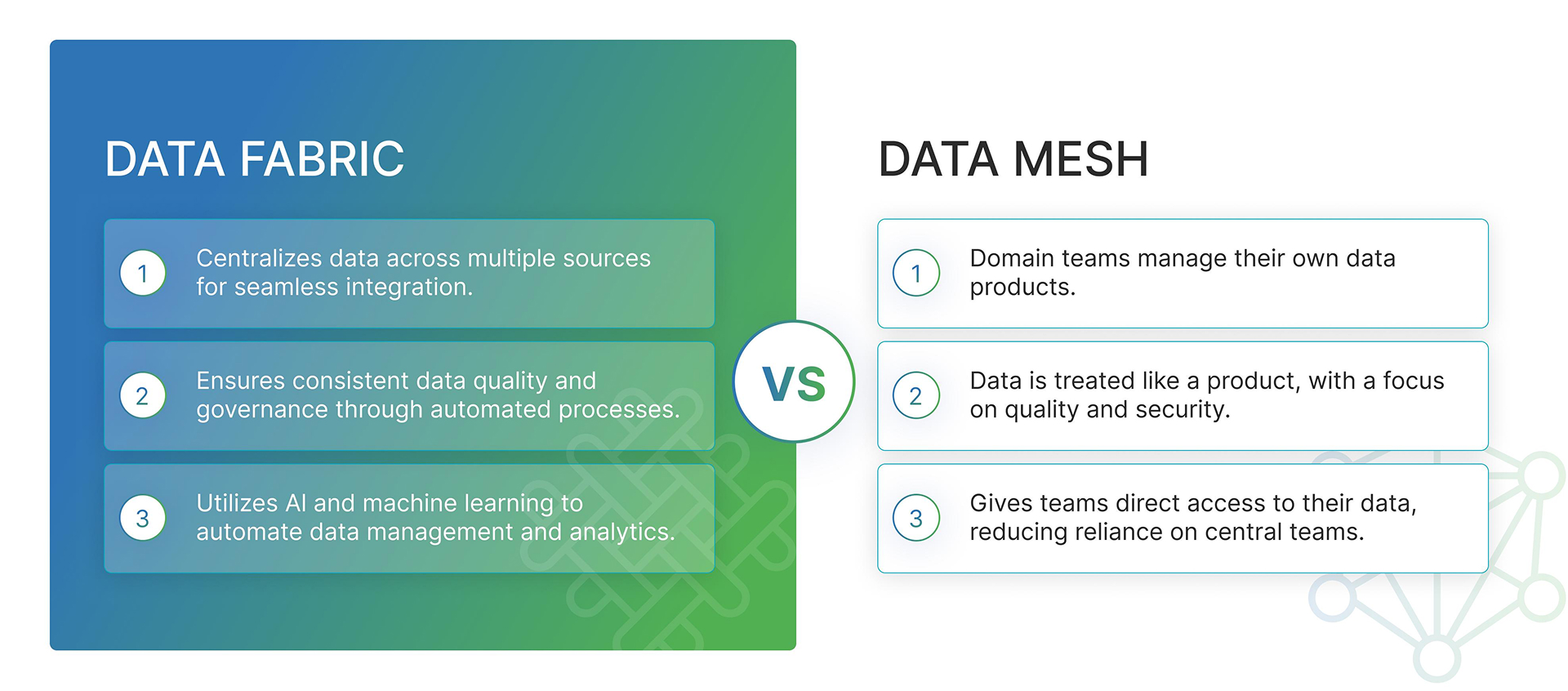 DATA FABRIC

1 Centralizes data across multiple sources for seamless integration.

2 Ensures consistent data quality and governance through automated processes.

3 Utilizes AI and machine learning to automate data management and analytics.

VS

DATA MESH

1 Domain teams manage their own data products.

2 Data is treated like a product, with a focus on quality and security.

3 Gives teams direct access to their data, reducing reliance on central teams.